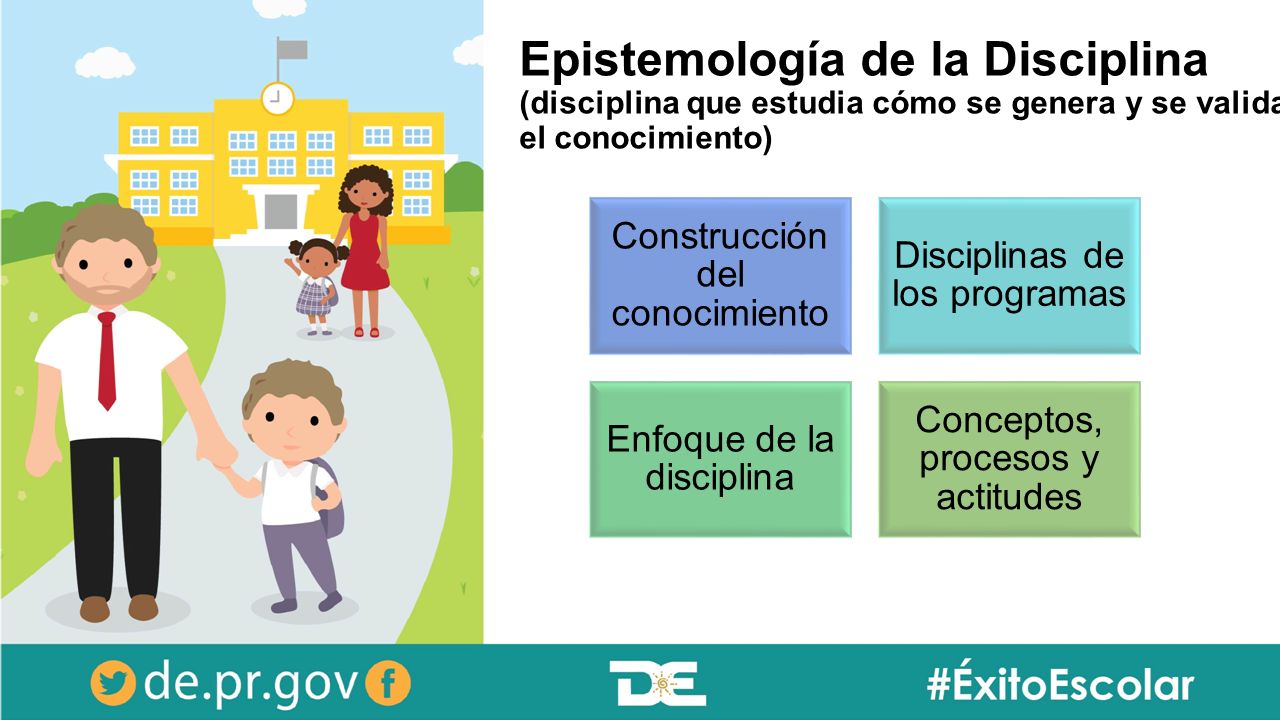 Epistemología de la Disciplina
(disciplina que estudia cómo se genera y se valida el conocimiento)

Construcción del conocimiento

Disciplinas de los programas

Enfoque de la disciplina

Conceptos, procesos y actitudes

de.pr.gov

DE

#ÉxitoEscolar